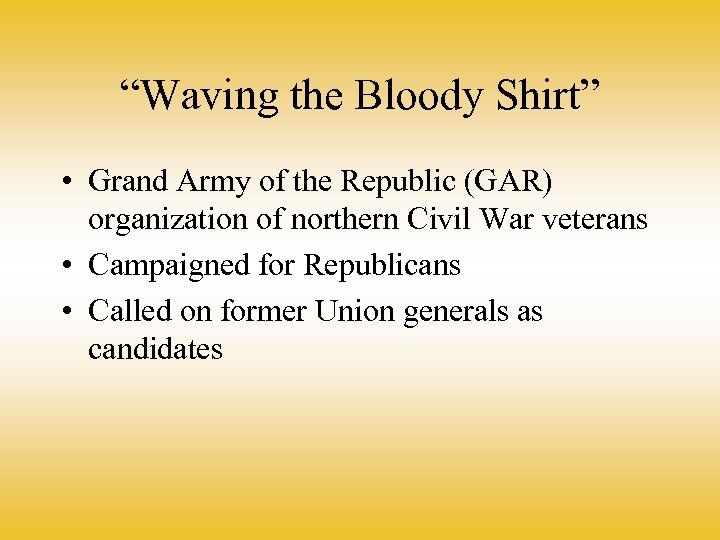 “Waving the Bloody Shirt”

• Grand Army of the Republic (GAR) organization of northern Civil War veterans
• Campaigned for Republicans
• Called on former Union generals as candidates